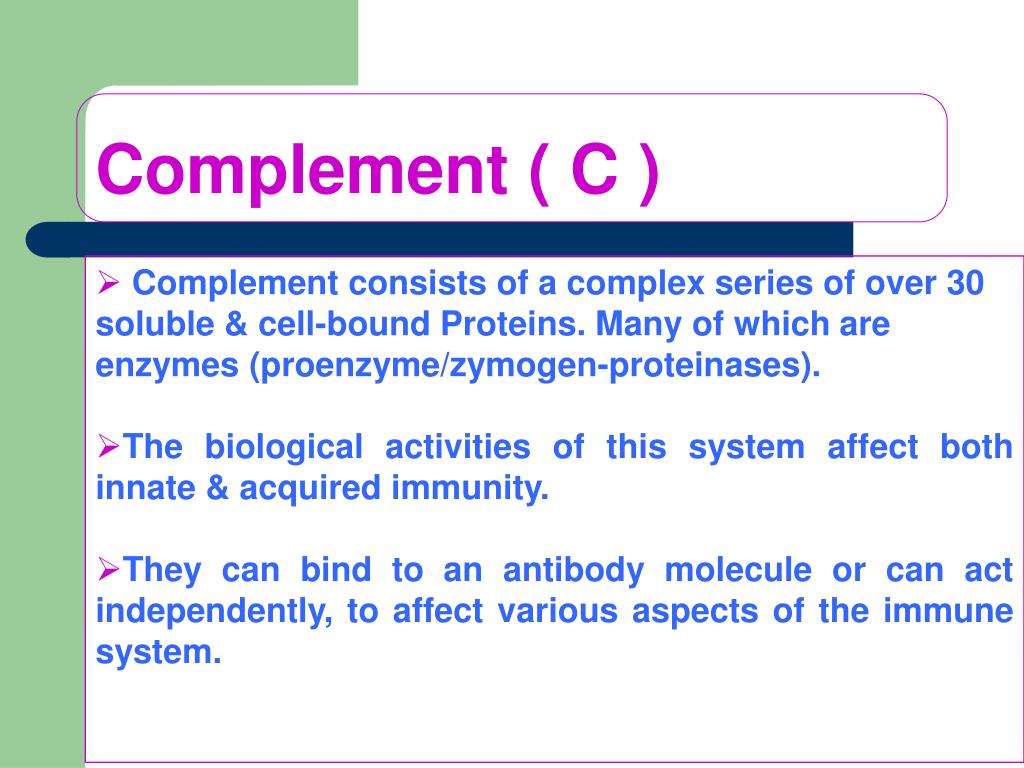 Complement ( C )

➢ Complement consists of a complex series of over 30 soluble & cell-bound Proteins. Many of which are enzymes (proenzyme/zymogen-proteinases).

➢The biological activities of this system affect both innate & acquired immunity.

➢They can bind to an antibody molecule or can act independently, to affect various aspects of the immune system.